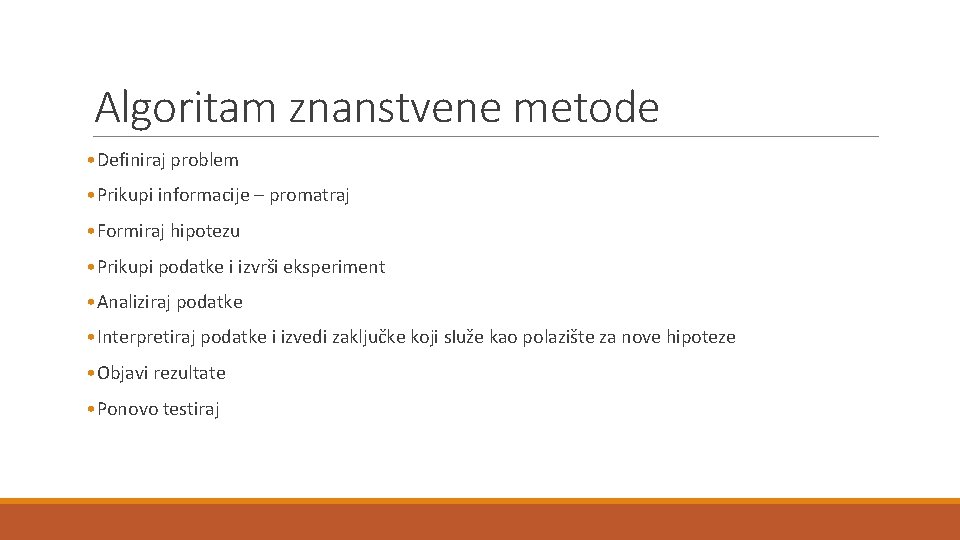 Algoritam znanstvene metode

• Definiraj problem
• Prikupi informacije – promatraj
• Formiraj hipotezu
• Prikupi podatke i izvrši eksperiment
• Analiziraj podatke
• Interpretiraj podatke i izvedi zaključke koji služe kao polazište za nove hipoteze
• Objavi rezultate
• Ponovo testiraj